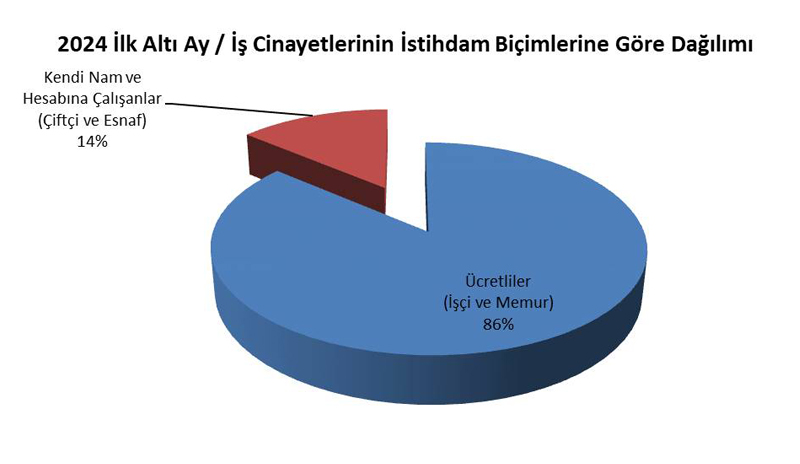 2024 İlk Altı Ay / İş Cinayetlerinin İstihdam Biçimlerine Göre Dağılımı

Kendi Nam ve Hesabına Çalışanlar (Çiftçi ve Esnaf) 14%

Ücretliler (İşçi ve Memur) 86%